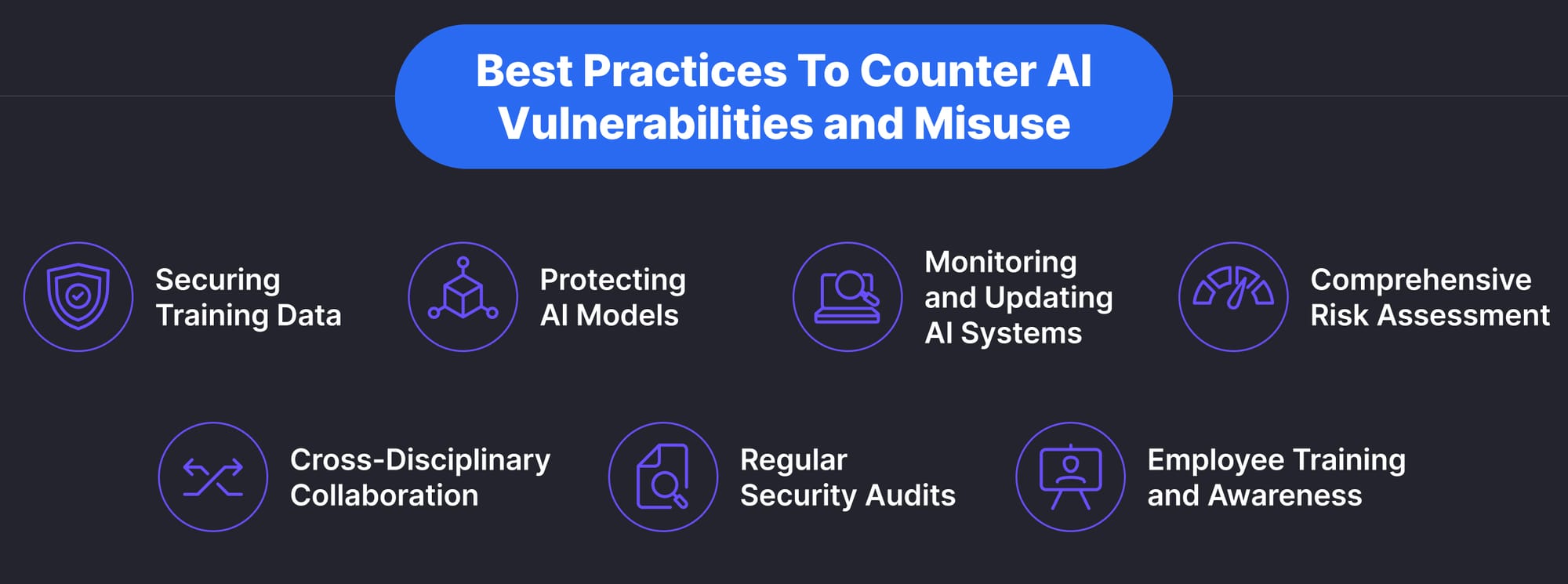 Best Practices To Counter AI Vulnerabilities and Misuse

Securing Training Data

Protecting AI Models

Monitoring and Updating AI Systems

Comprehensive Risk Assessment

Cross-Disciplinary Collaboration

Regular Security Audits

Employee Training and Awareness